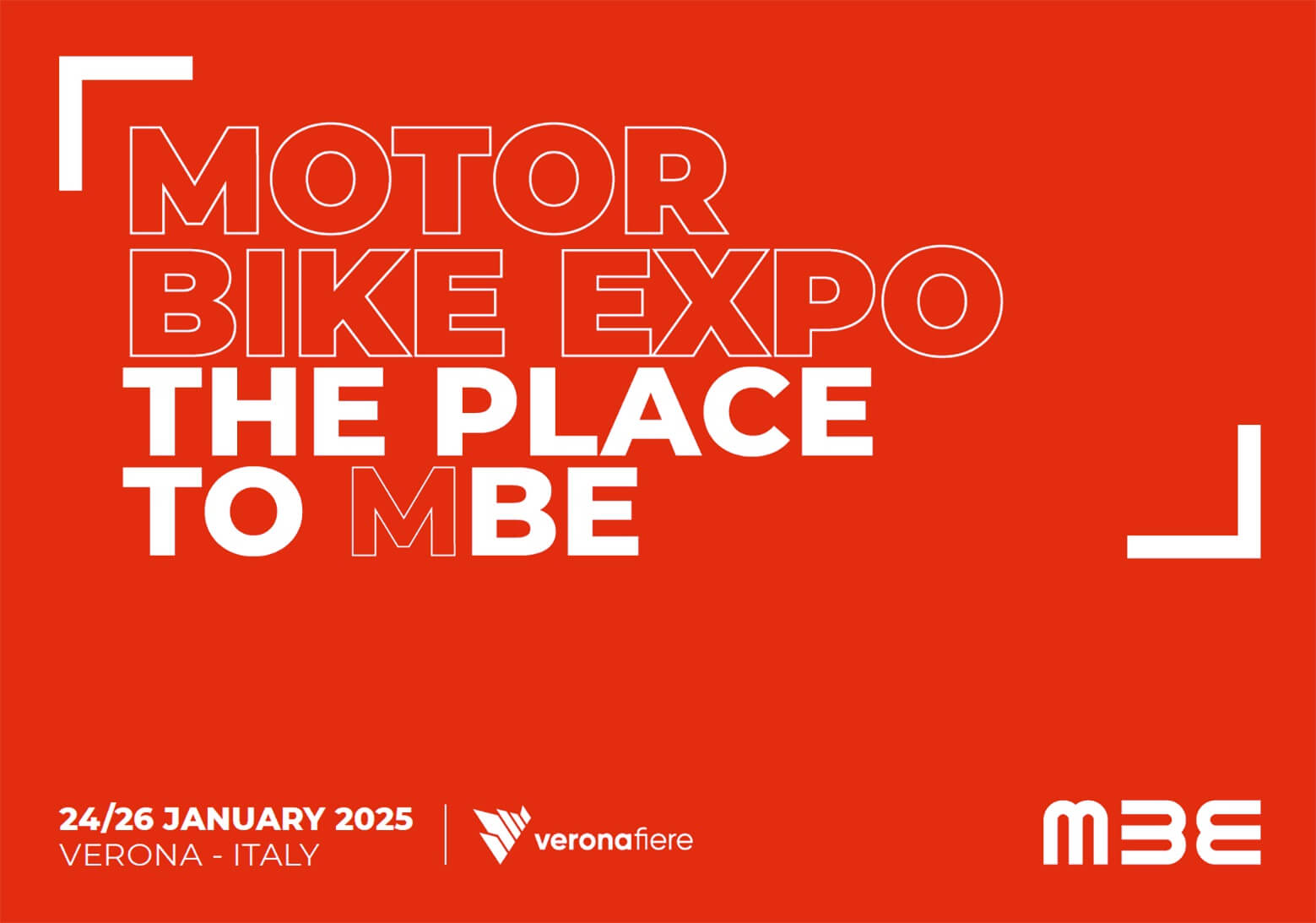 MOTOR
BIKE EXPO
THE PLACE
TO MBE

24/26 JANUARY 2025
VERONA - ITALY

veronafiere

MBE